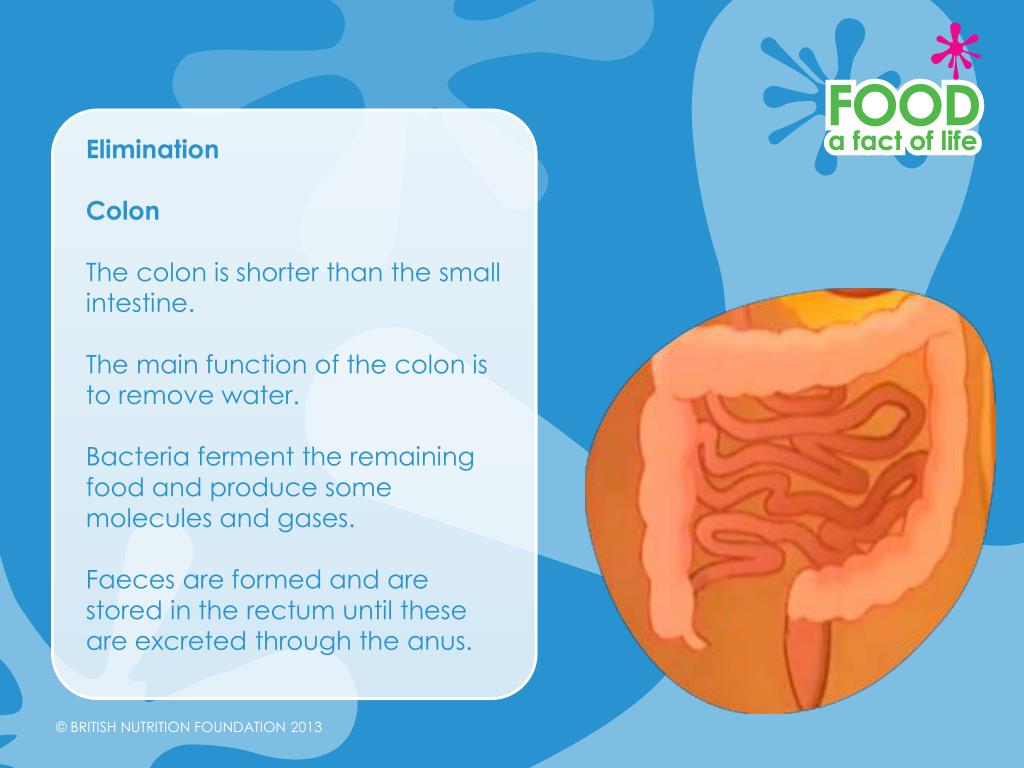 FOOD
a fact of life

Elimination

Colon

The colon is shorter than the small intestine.

The main function of the colon is to remove water.

Bacteria ferment the remaining food and produce some molecules and gases.

Faeces are formed and are stored in the rectum until these are excreted through the anus.

© BRITISH NUTRITION FOUNDATION 2013